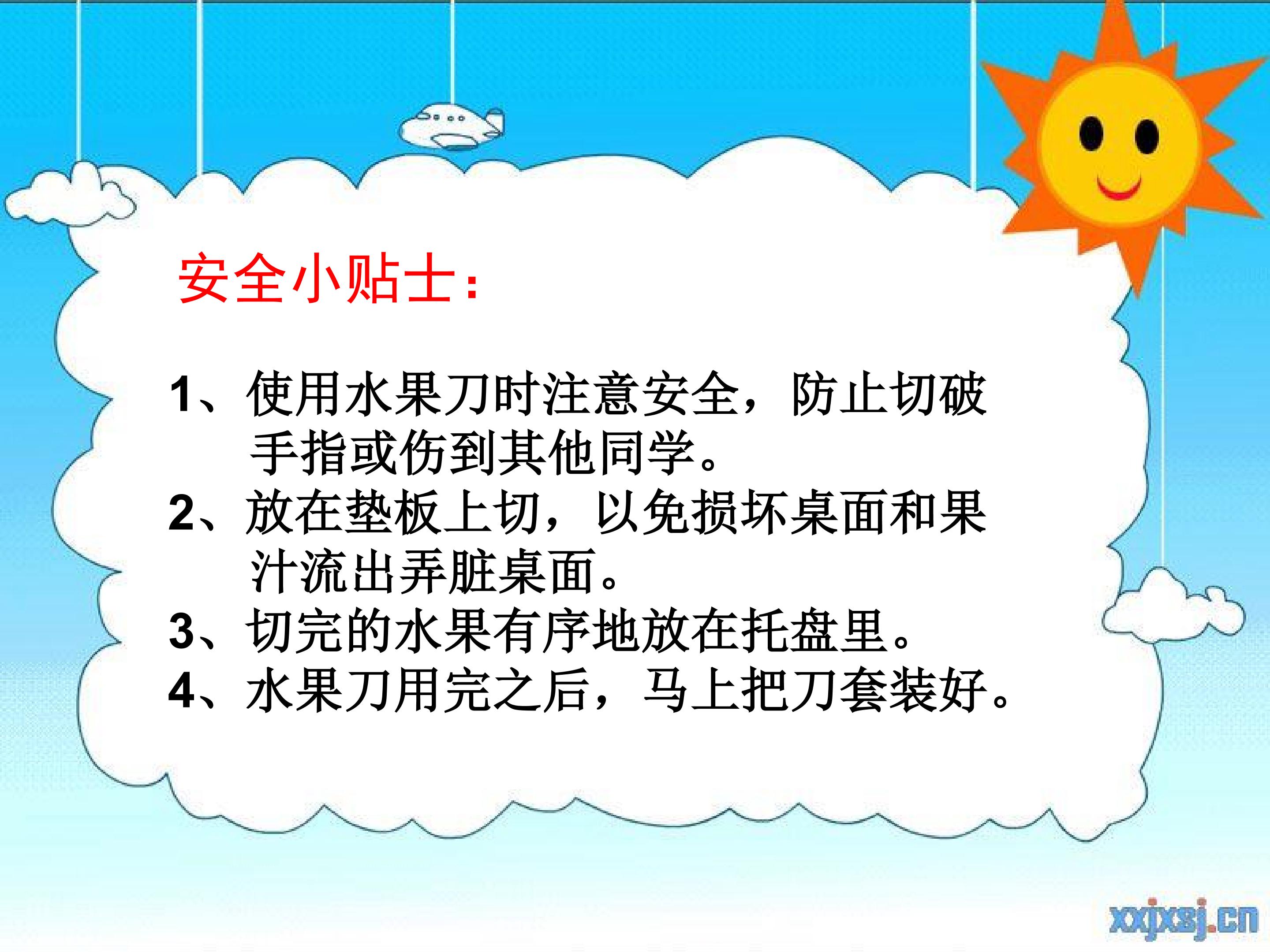 安全小贴士：

1、使用水果刀时注意安全，防止切破手指或伤到其他同学。
2、放在垫板上切，以免损坏桌面和果汁流出弄脏桌面。
3、切完的水果有序地放在托盘里。
4、水果刀用完之后，马上把刀套装好。

xxjxsj.cn